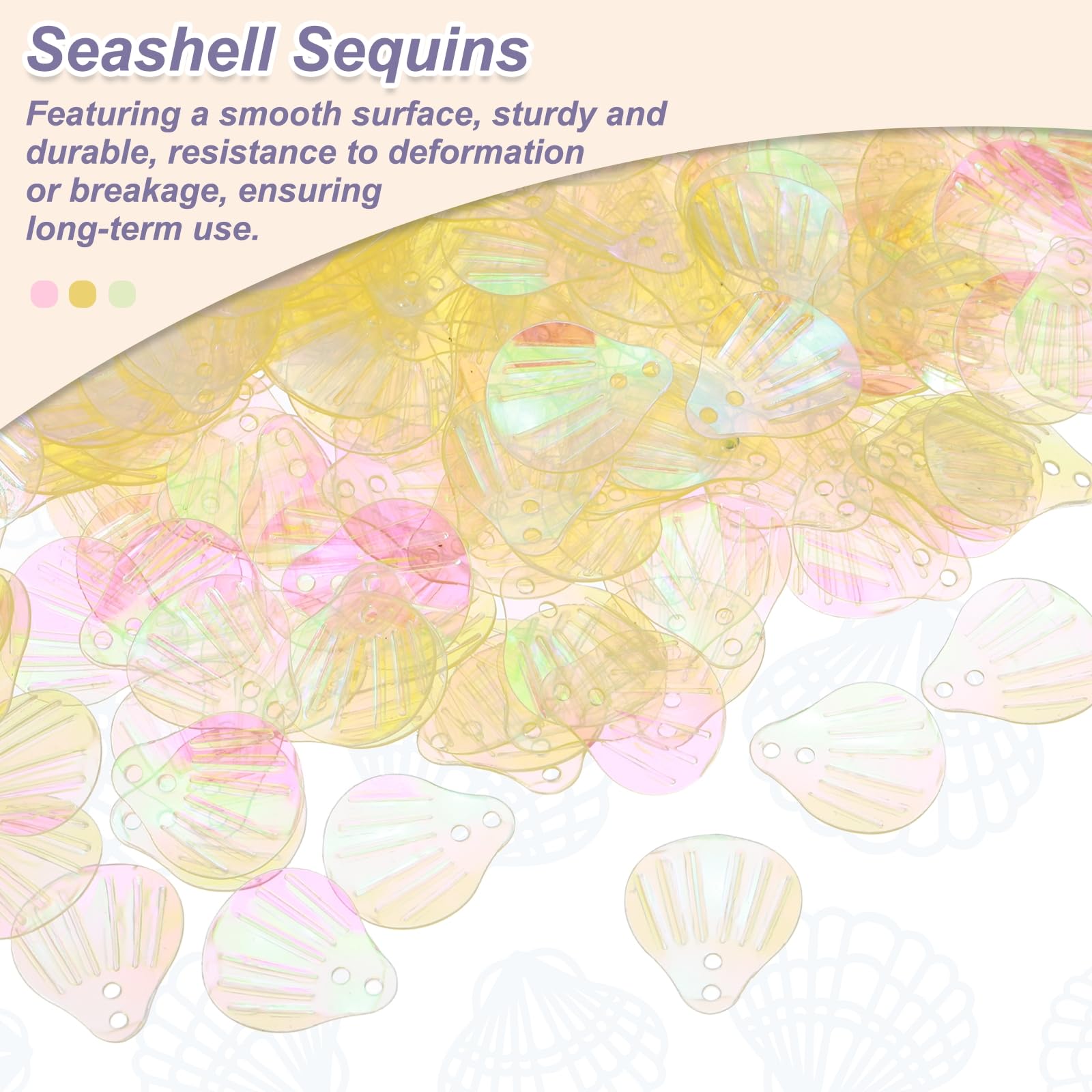 Seashell Sequins

Featuring a smooth surface, sturdy and durable, resistance to deformation or breakage, ensuring long-term use.